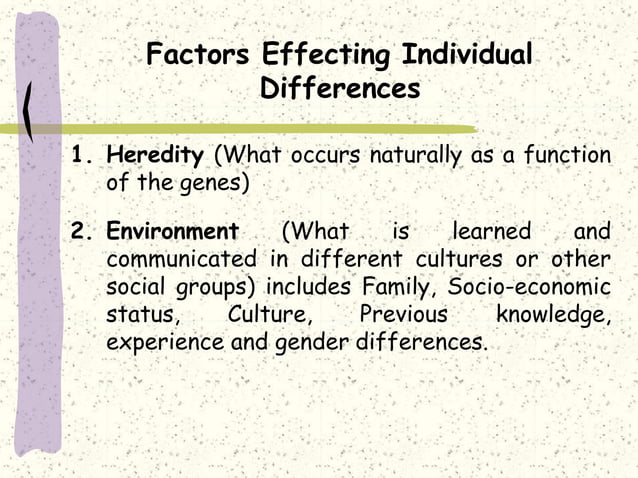 Factors Effecting Individual Differences

1. Heredity (What occurs naturally as a function of the genes)

2. Environment (What is learned and communicated in different cultures or other social groups) includes Family, Socio-economic status, Culture, Previous knowledge, experience and gender differences.